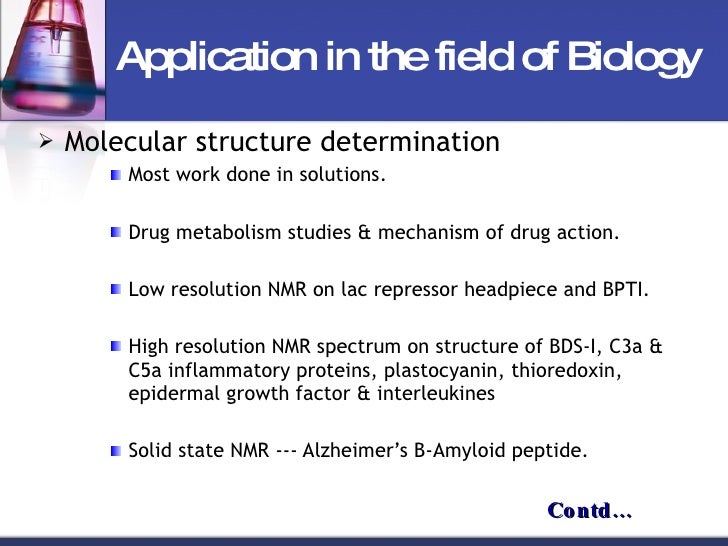 Application in the field of Biology

➢ Molecular structure determination

Most work done in solutions.

Drug metabolism studies & mechanism of drug action.

Low resolution NMR on lac repressor headpiece and BPTI.

High resolution NMR spectrum on structure of BDS-I, C3a & C5a inflammatory proteins, plastocyanin, thioredoxin, epidermal growth factor & interleukines

Solid state NMR --- Alzheimer's B-Amyloid peptide.

Contd…